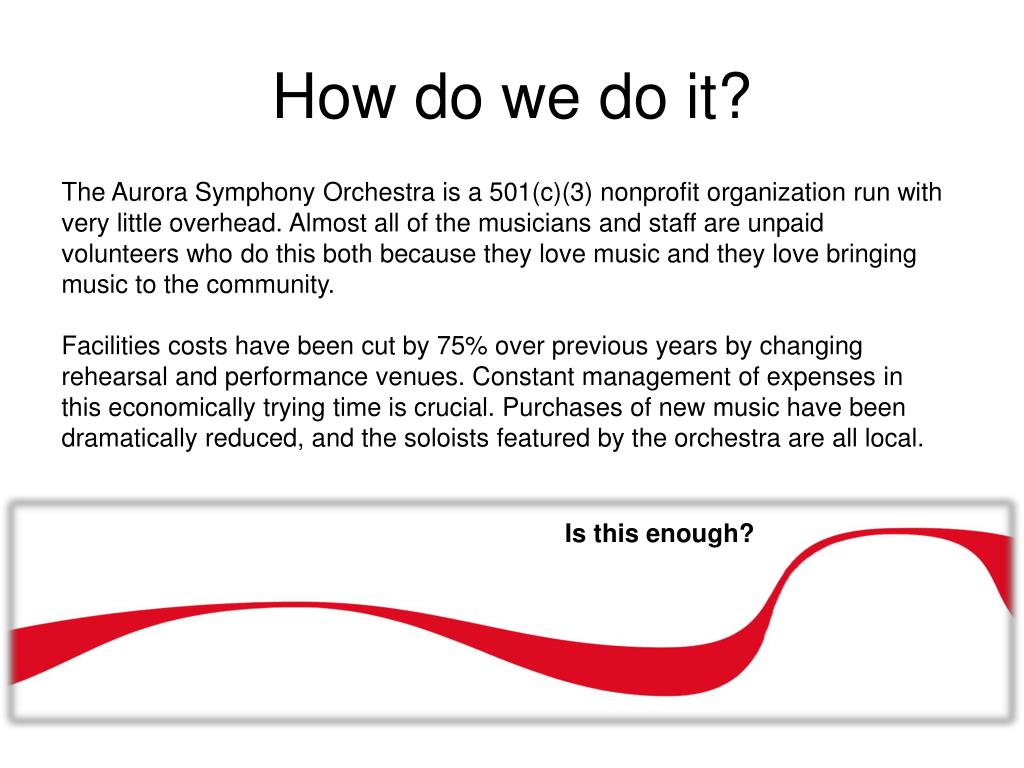 How do we do it?

The Aurora Symphony Orchestra is a 501(c)(3) nonprofit organization run with very little overhead. Almost all of the musicians and staff are unpaid volunteers who do this both because they love music and they love bringing music to the community.

Facilities costs have been cut by 75% over previous years by changing rehearsal and performance venues. Constant management of expenses in this economically trying time is crucial. Purchases of new music have been dramatically reduced, and the soloists featured by the orchestra are all local.

Is this enough?